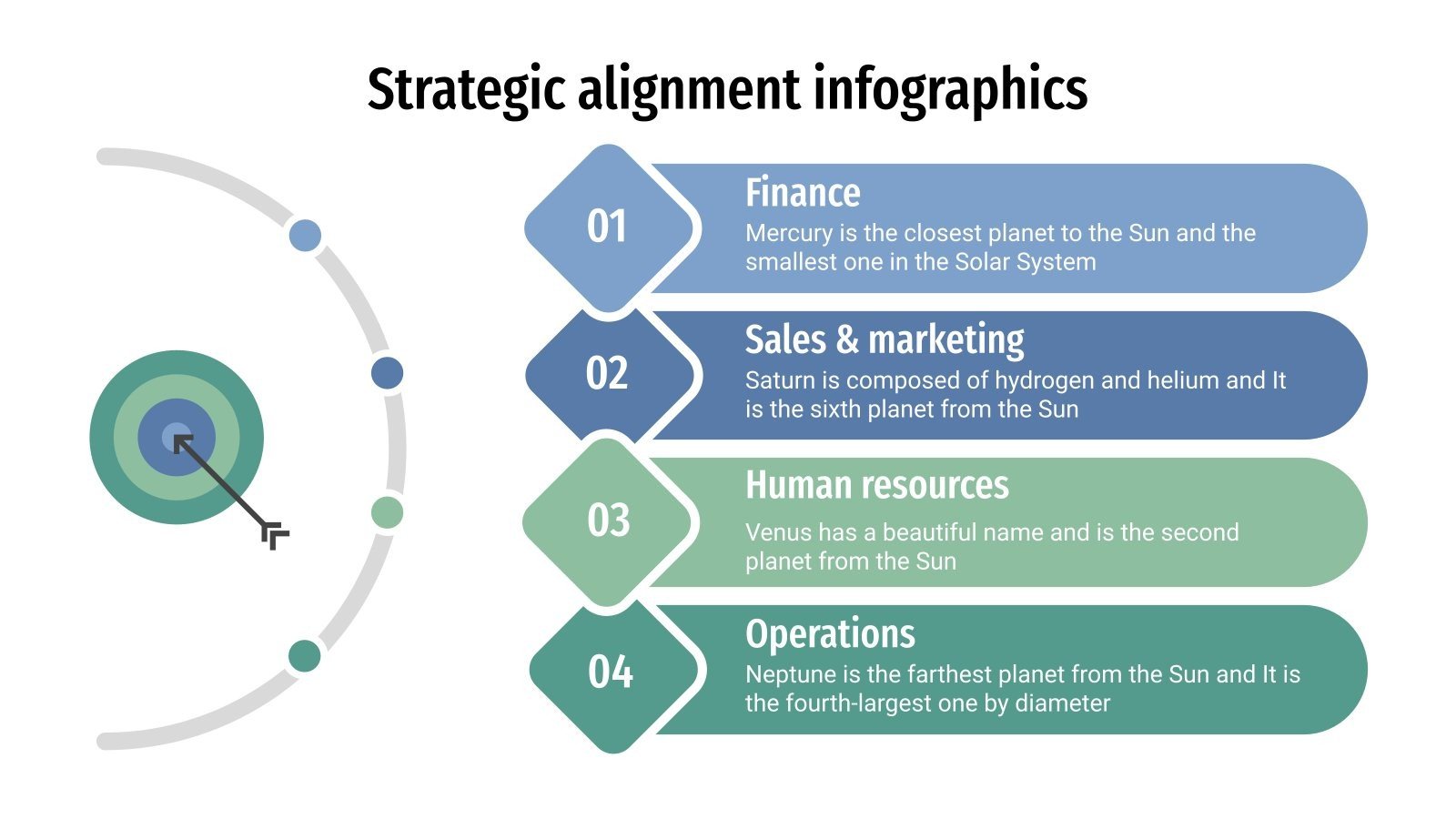 Strategic alignment infographics

01

Finance

Mercury is the closest planet to the Sun and the smallest one in the Solar System

02

Sales & marketing

Saturn is composed of hydrogen and helium and It is the sixth planet from the Sun

03

Human resources

Venus has a beautiful name and is the second planet from the Sun

04

Operations

Neptune is the farthest planet from the Sun and It is the fourth-largest one by diameter